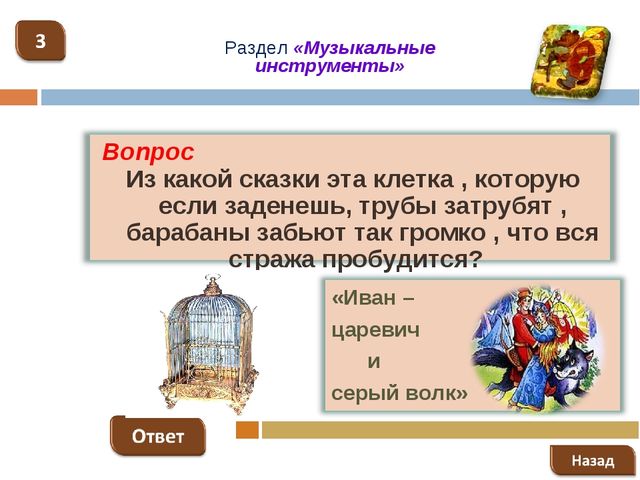 3

Раздел «Музыкальные инструменты»

Вопрос
Из какой сказки эта клетка , которую если заденешь, трубы затрубят , барабаны забьют так громко , что вся стража пробудится?

«Иван – царевич и серый волк»

Ответ

Назад